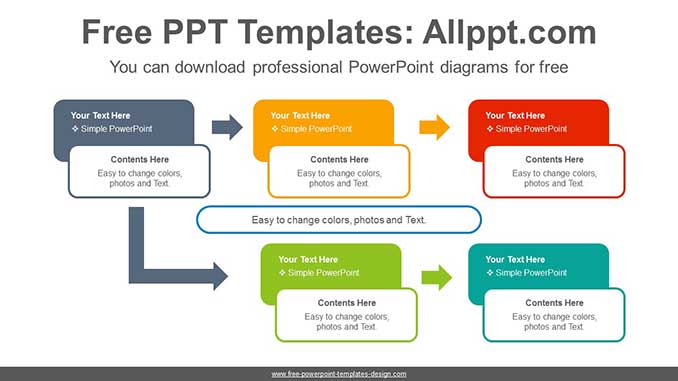 Free PPT Templates: Allppt.com

You can download professional PowerPoint diagrams for free

Your Text Here
❖ Simple PowerPoint

Contents Here
Easy to change colors, photos and Text.

Your Text Here
❖ Simple PowerPoint

Contents Here
Easy to change colors, photos and Text.

Your Text Here
❖ Simple PowerPoint

Contents Here
Easy to change colors, photos and Text.

Easy to change colors, photos and Text.

Your Text Here
❖ Simple PowerPoint

Contents Here
Easy to change colors, photos and Text.

Your Text Here
❖ Simple PowerPoint

Contents Here
Easy to change colors, photos and Text.

www.free-powerpoint-templates-design.com